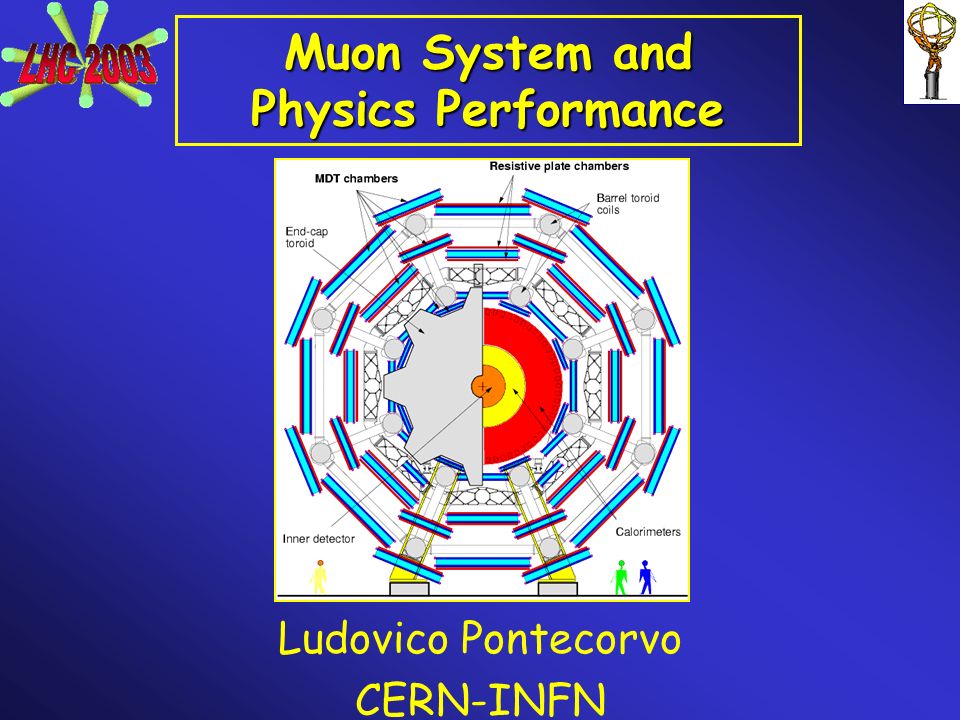 LHC 2003

Muon System and Physics Performance

MDT chambers
Resistive plate chambers
Barrel toroid coils
End-cap toroid
Inner detector
Calorimeters

Ludovico Pontecorvo
CERN-INFN